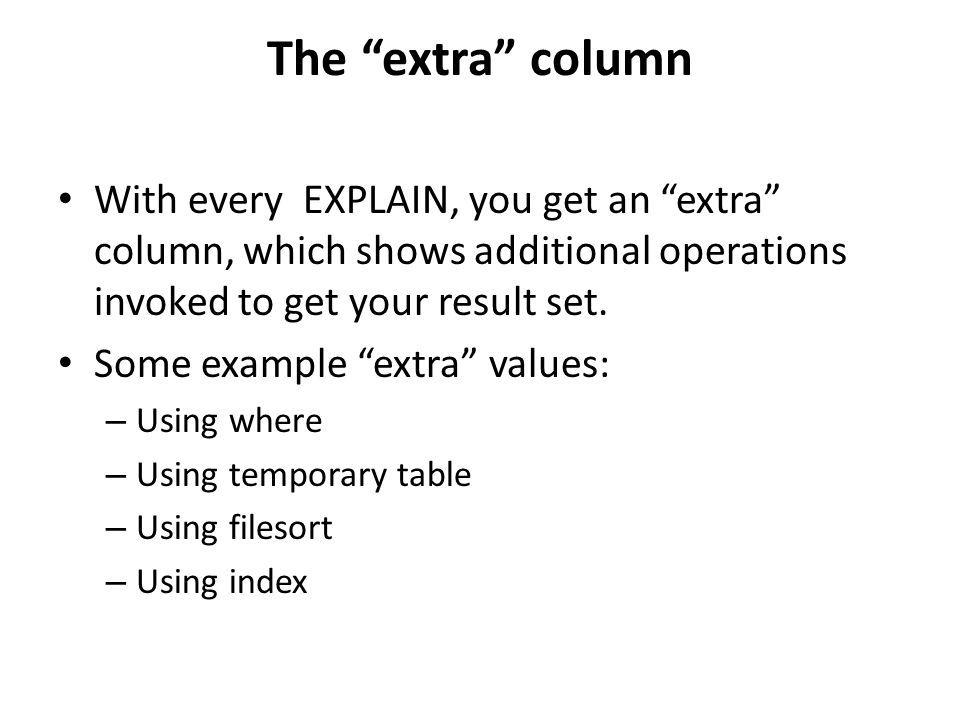 The “extra” column

• With every  EXPLAIN, you get an “extra” column, which shows additional operations invoked to get your result set.
• Some example “extra” values:
– Using where
– Using temporary table
– Using filesort
– Using index